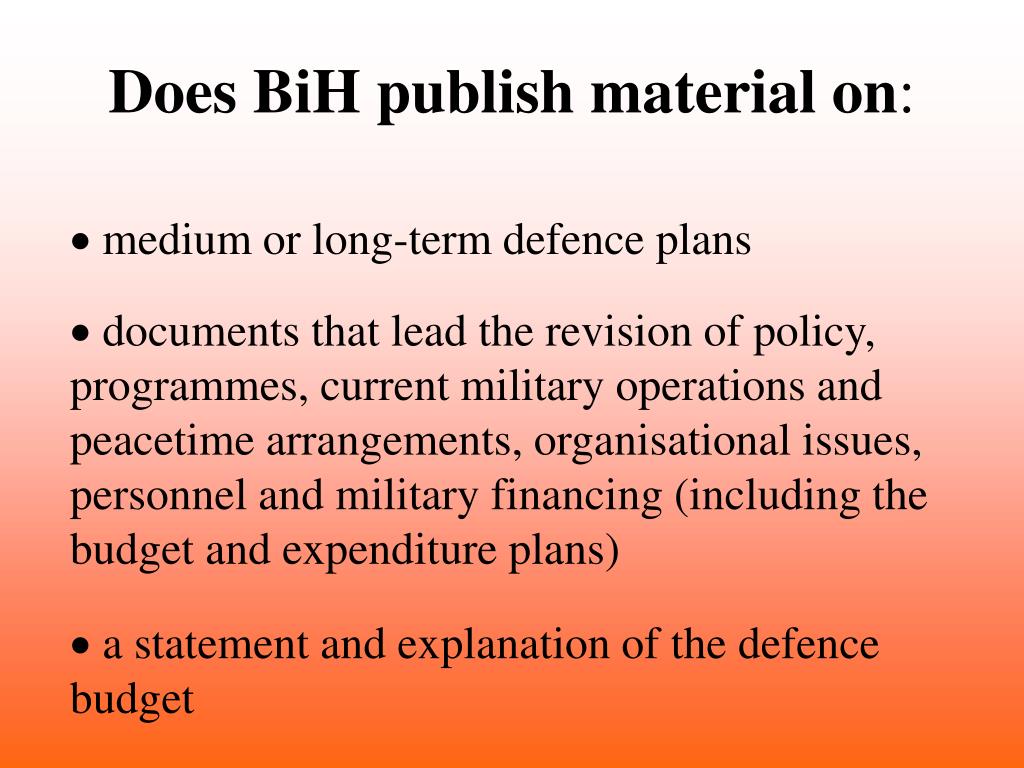 Does BiH publish material on:

• medium or long-term defence plans

• documents that lead the revision of policy, programmes, current military operations and peacetime arrangements, organisational issues, personnel and military financing (including the budget and expenditure plans)

• a statement and explanation of the defence budget